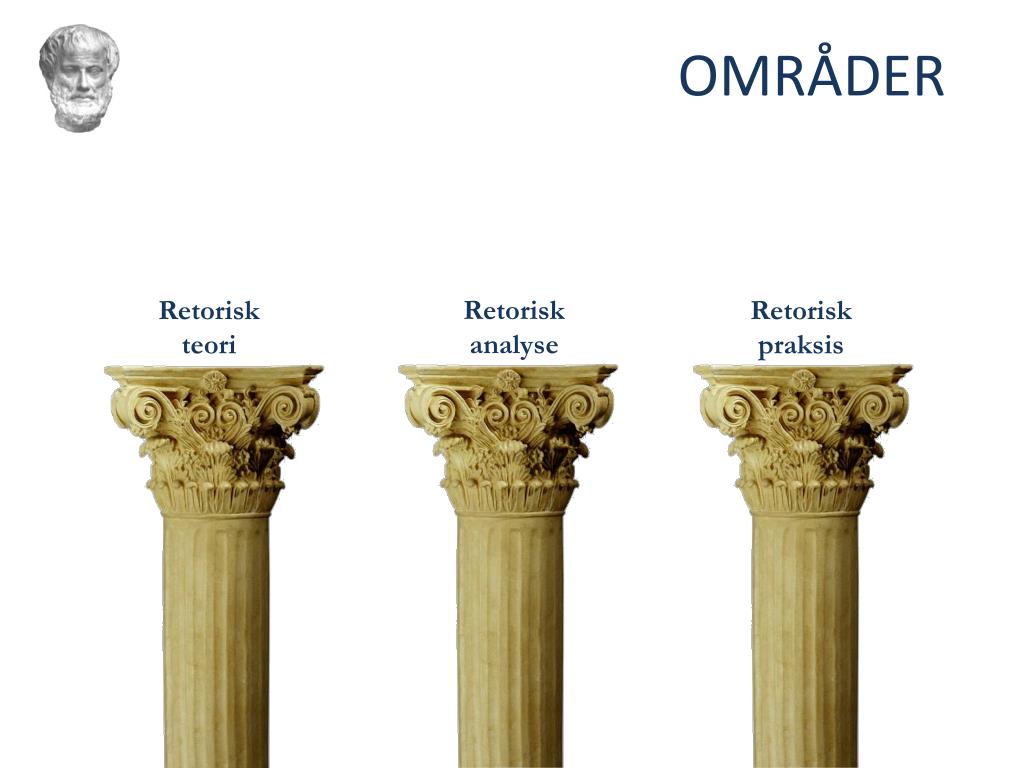 OMRÅDER

Retorisk teori

Retorisk analyse

Retorisk praksis